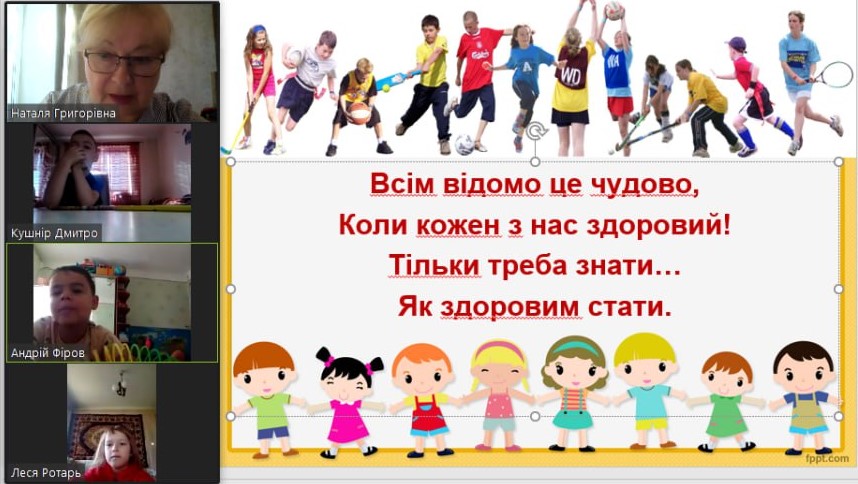 Натала Григорівна

Кушнір Дмитро

Андрій Фіров

Леся Ротарь

A

WD

WA

Всім відомо це чудово,
Коли кожен з нас здоровий!
Тільки треба знати…
Як здоровим стати.

fppt.com